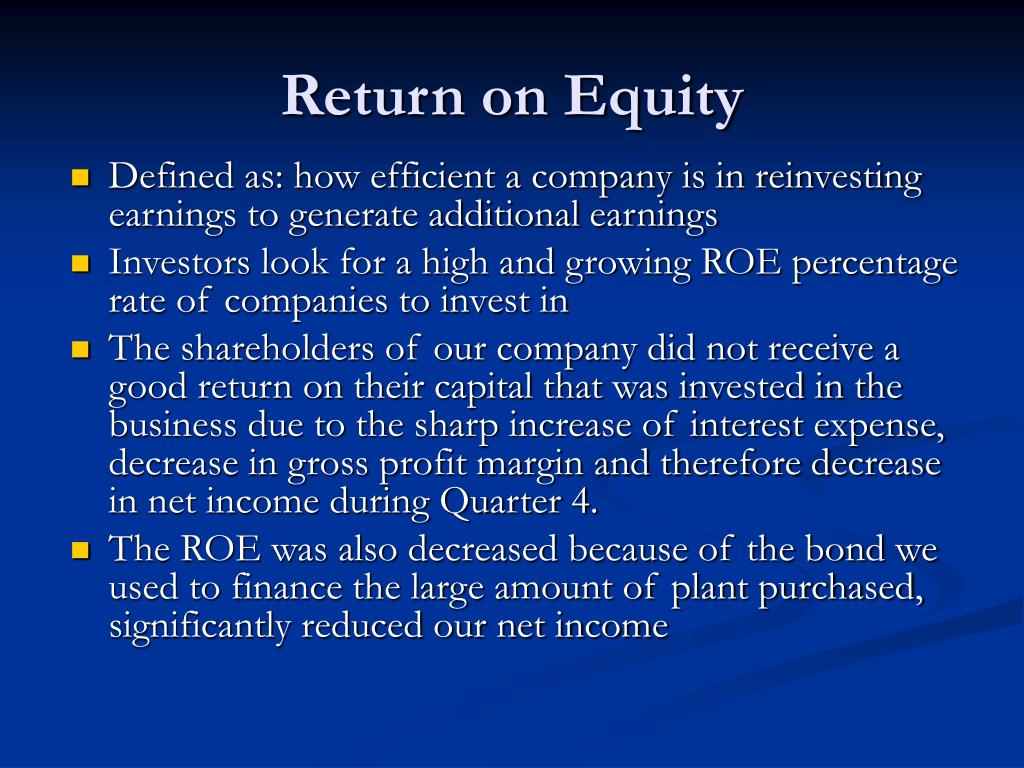 Return on Equity

- Defined as: how efficient a company is in reinvesting earnings to generate additional earnings
- Investors look for a high and growing ROE percentage rate of companies to invest in
- The shareholders of our company did not receive a good return on their capital that was invested in the business due to the sharp increase of interest expense, decrease in gross profit margin and therefore decrease in net income during Quarter 4.
- The ROE was also decreased because of the bond we used to finance the large amount of plant purchased, significantly reduced our net income